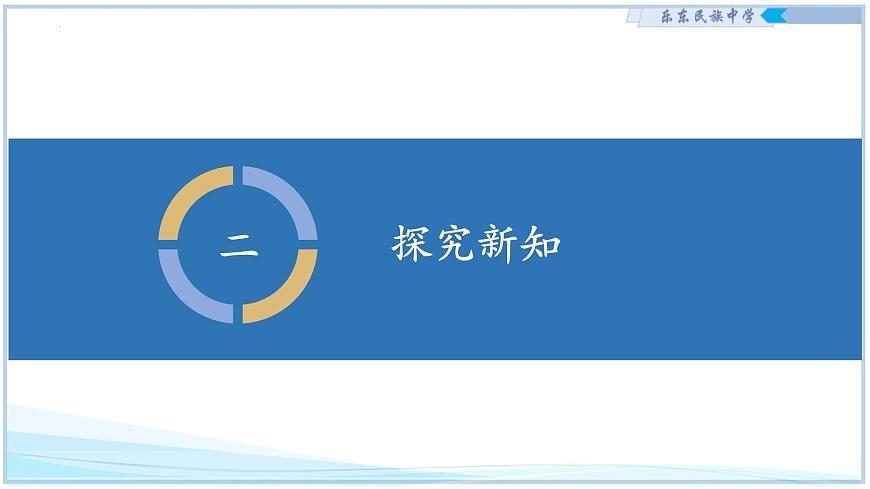 乐东民族中学

二

探究新知